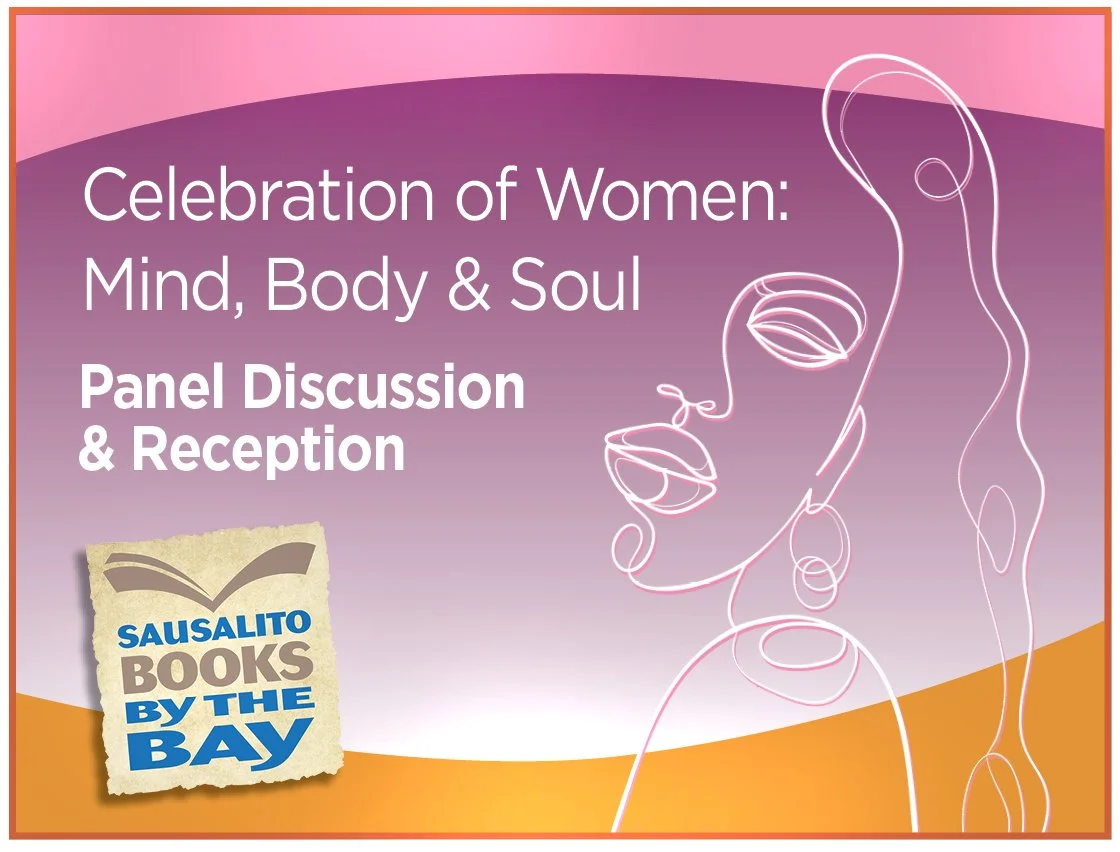 Celebration of Women:
Mind, Body & Soul

Panel Discussion & Reception

SAUSALITO
BOOKS
BY THE
BAY